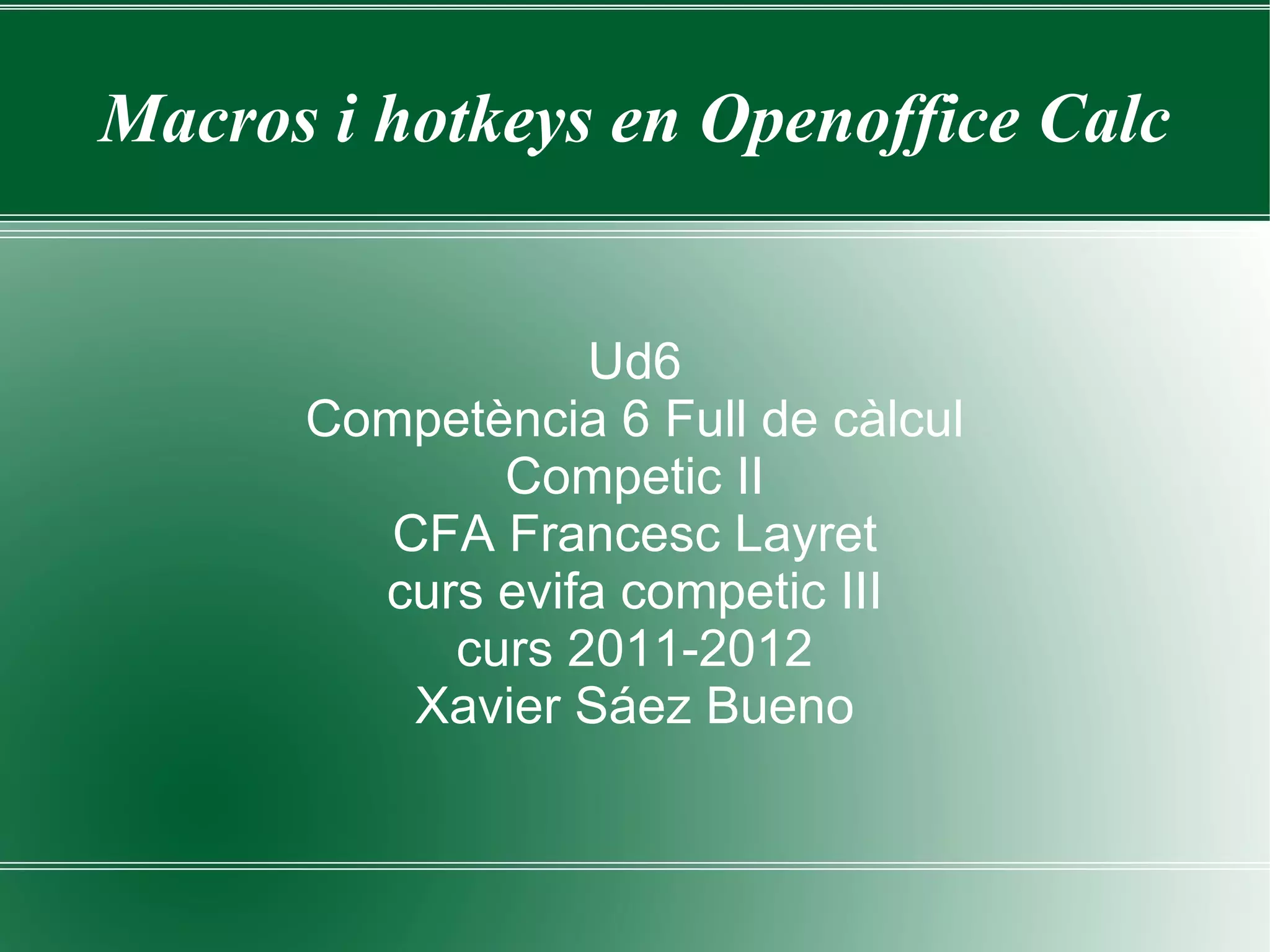 Macros i hotkeys en Openoffice Calc

Ud6
Competència 6 Full de càlcul
Competic II
CFA Francesc Layret
curs evifa competic III
curs 2011-2012
Xavier Sáez Bueno